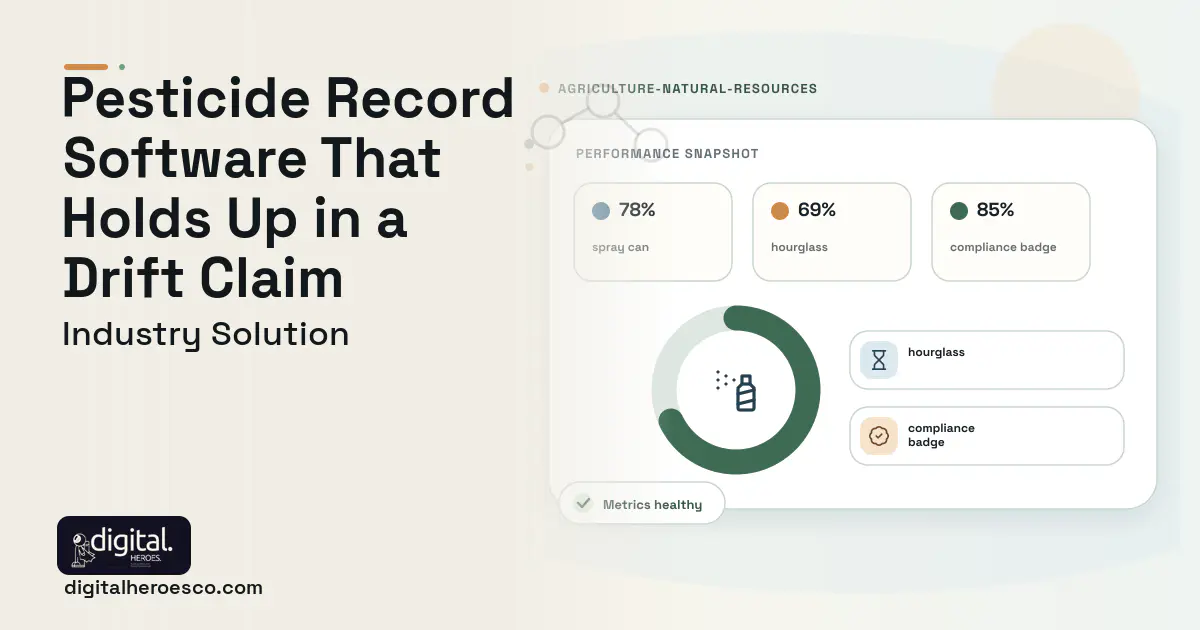 Pesticide Record Software That Holds Up in a Drift Claim

Industry Solution

AGRICULTURE-NATURAL-RESOURCES

PERFORMANCE SNAPSHOT

78%
spray can

69%
hourglass

85%
compliance badge

hourglass

compliance badge

Metrics healthy

digital. HEROES.

digitalheroesco.com